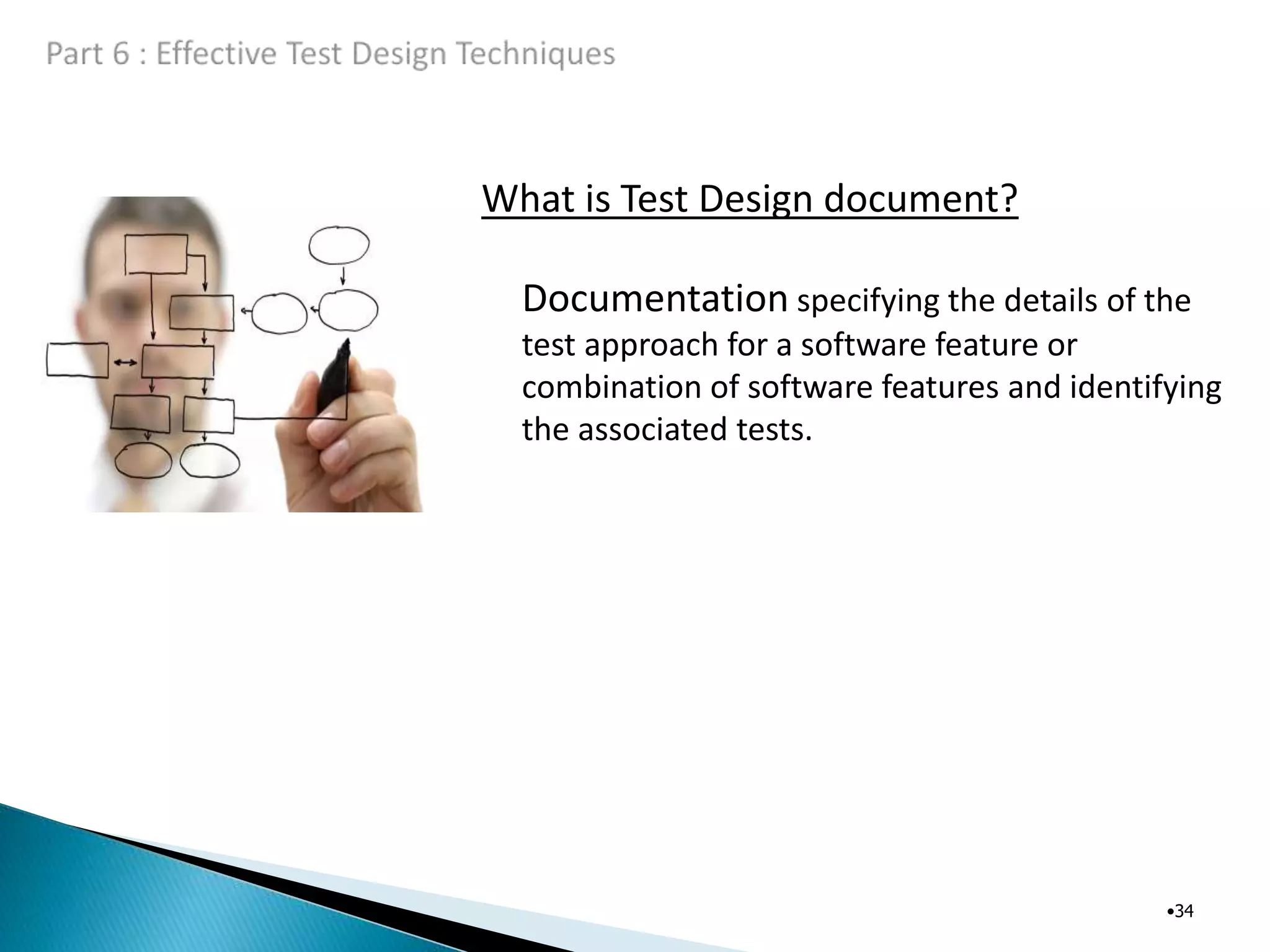 Part 6 : Effective Test Design Techniques

What is Test Design document?

Documentation specifying the details of the test approach for a software feature or combination of software features and identifying the associated tests.

•34